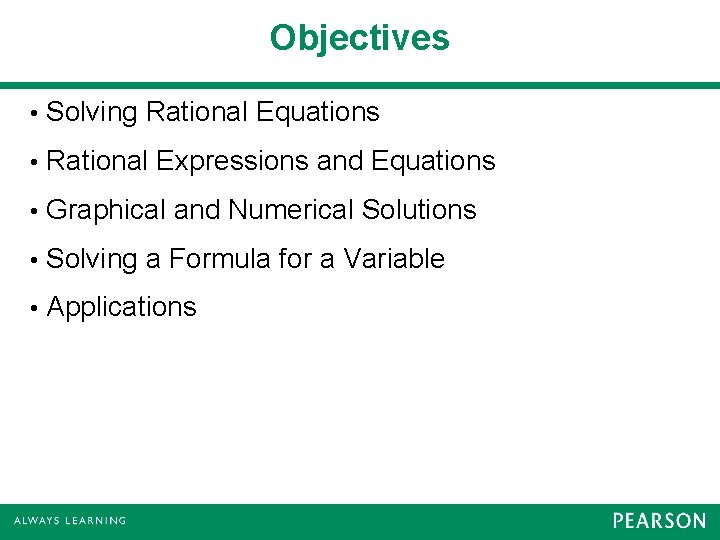 Objectives

• Solving Rational Equations
• Rational Expressions and Equations
• Graphical and Numerical Solutions
• Solving a Formula for a Variable
• Applications

ALWAYS LEARNING

PEARSON